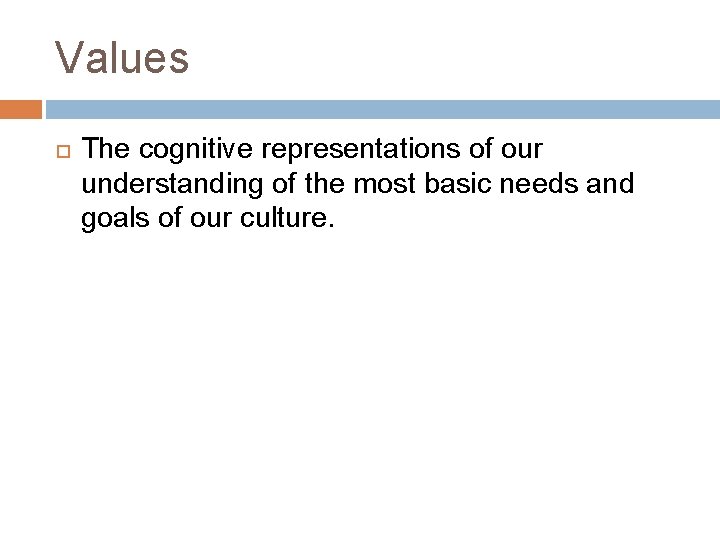 Values

The cognitive representations of our understanding of the most basic needs and goals of our culture.